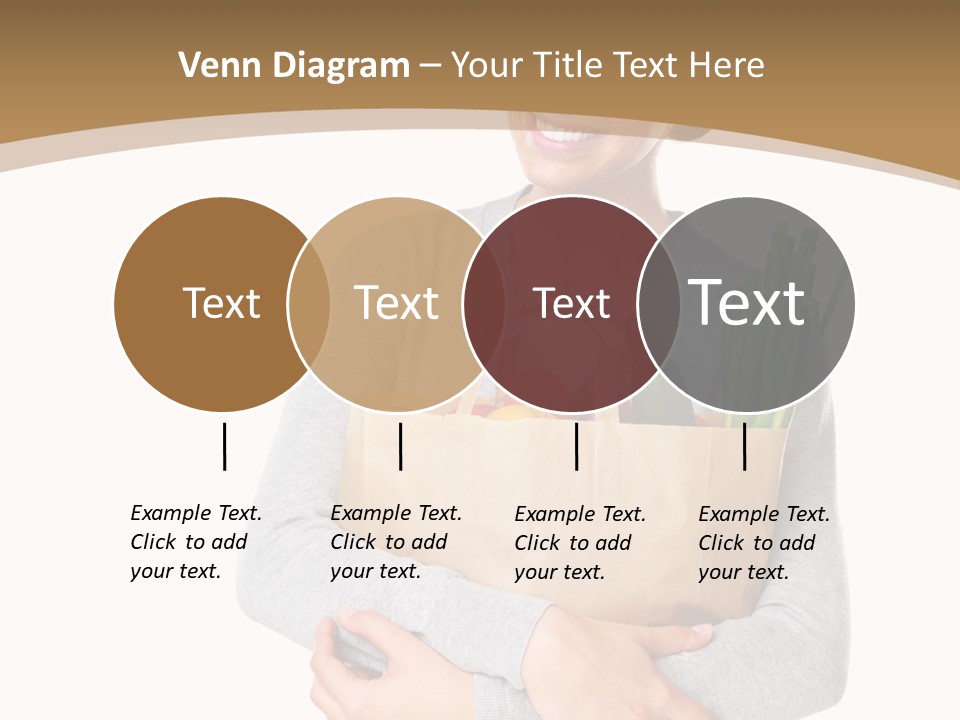 Venn Diagram – Your Title Text Here

Text

Text

Text

Text

Example Text. Click to add your text.

Example Text. Click to add your text.

Example Text. Click to add your text.

Example Text. Click to add your text.